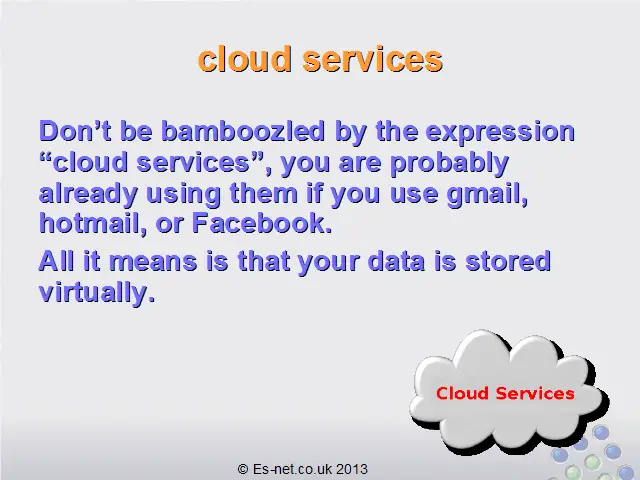 cloud services

Don’t be bamboozled by the expression “cloud services”, you are probably already using them if you use gmail, hotmail, or Facebook.

All it means is that your data is stored virtually.

Cloud Services

© Es-net.co.uk 2013